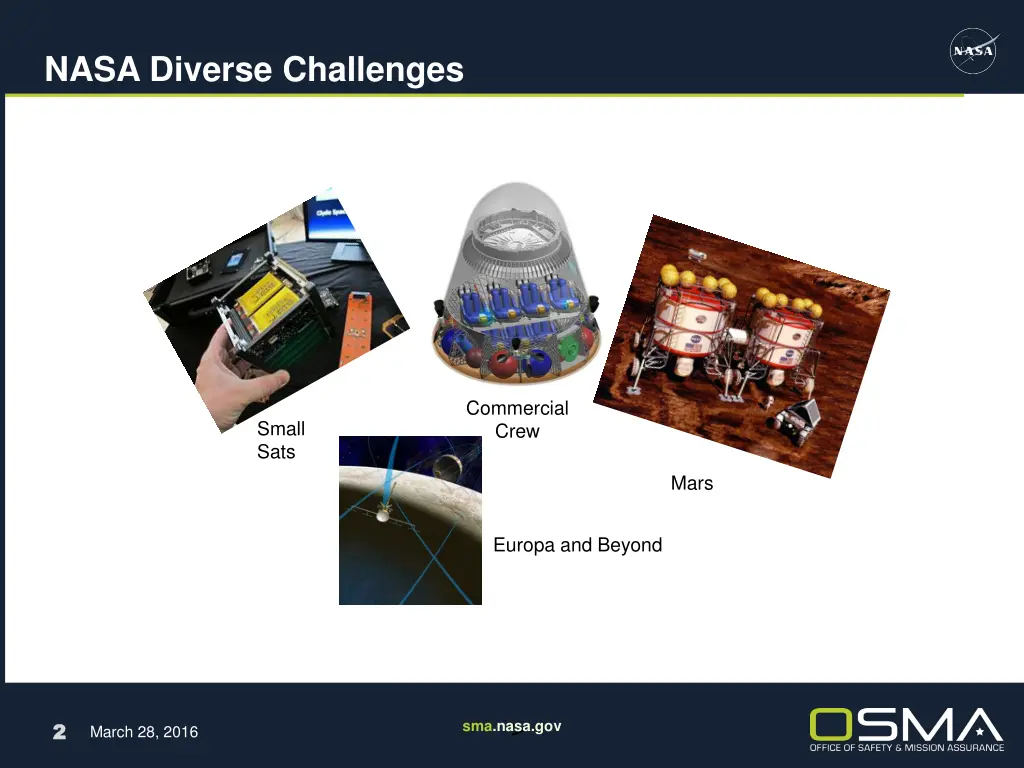 NASA Diverse Challenges

NASA

Small Sats

Commercial Crew

Mars

Europa and Beyond

2 March 28, 2016

sma.nasa.gov

OSMA
OFFICE OF SAFETY & MISSION ASSURANCE